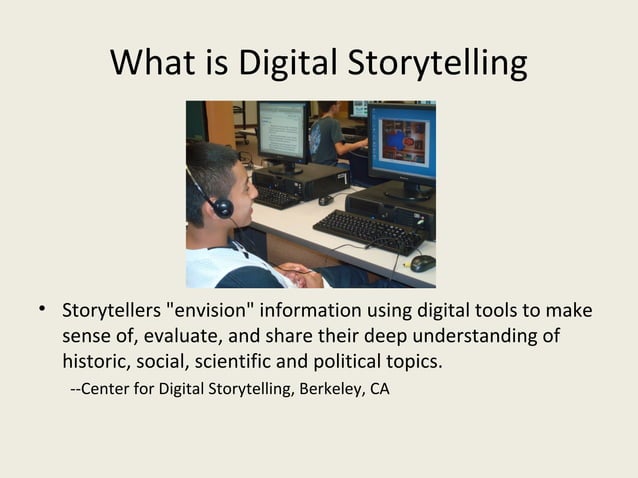 What is Digital Storytelling

• Storytellers "envision" information using digital tools to make sense of, evaluate, and share their deep understanding of historic, social, scientific and political topics.

--Center for Digital Storytelling, Berkeley, CA